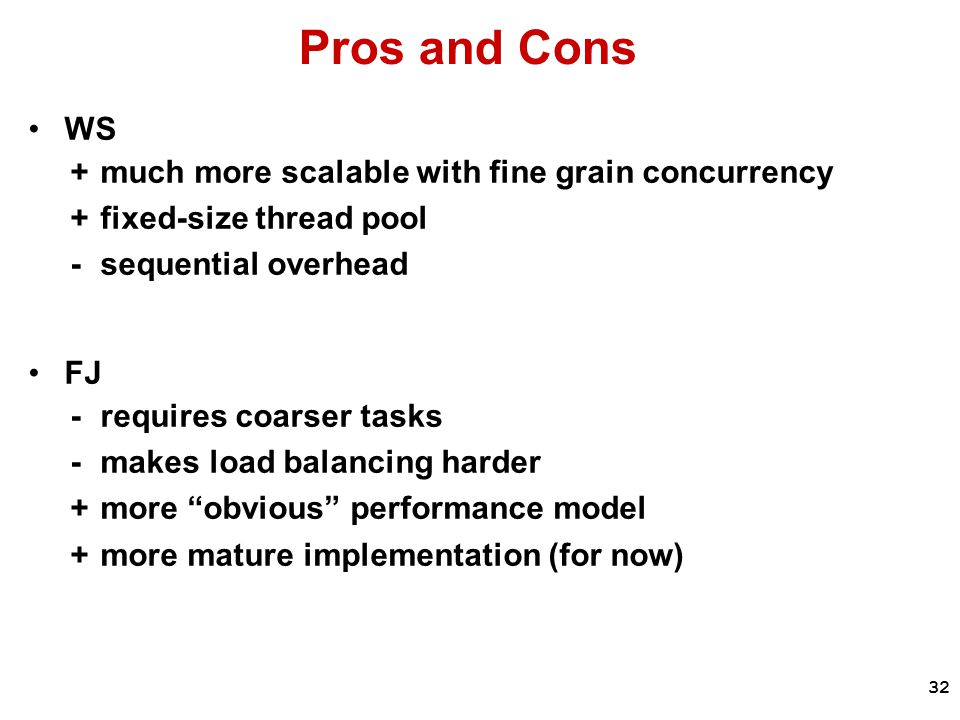 Pros and Cons

• WS
+ much more scalable with fine grain concurrency
+ fixed-size thread pool
- sequential overhead

• FJ
- requires coarser tasks
- makes load balancing harder
+ more “obvious” performance model
+ more mature implementation (for now)

32